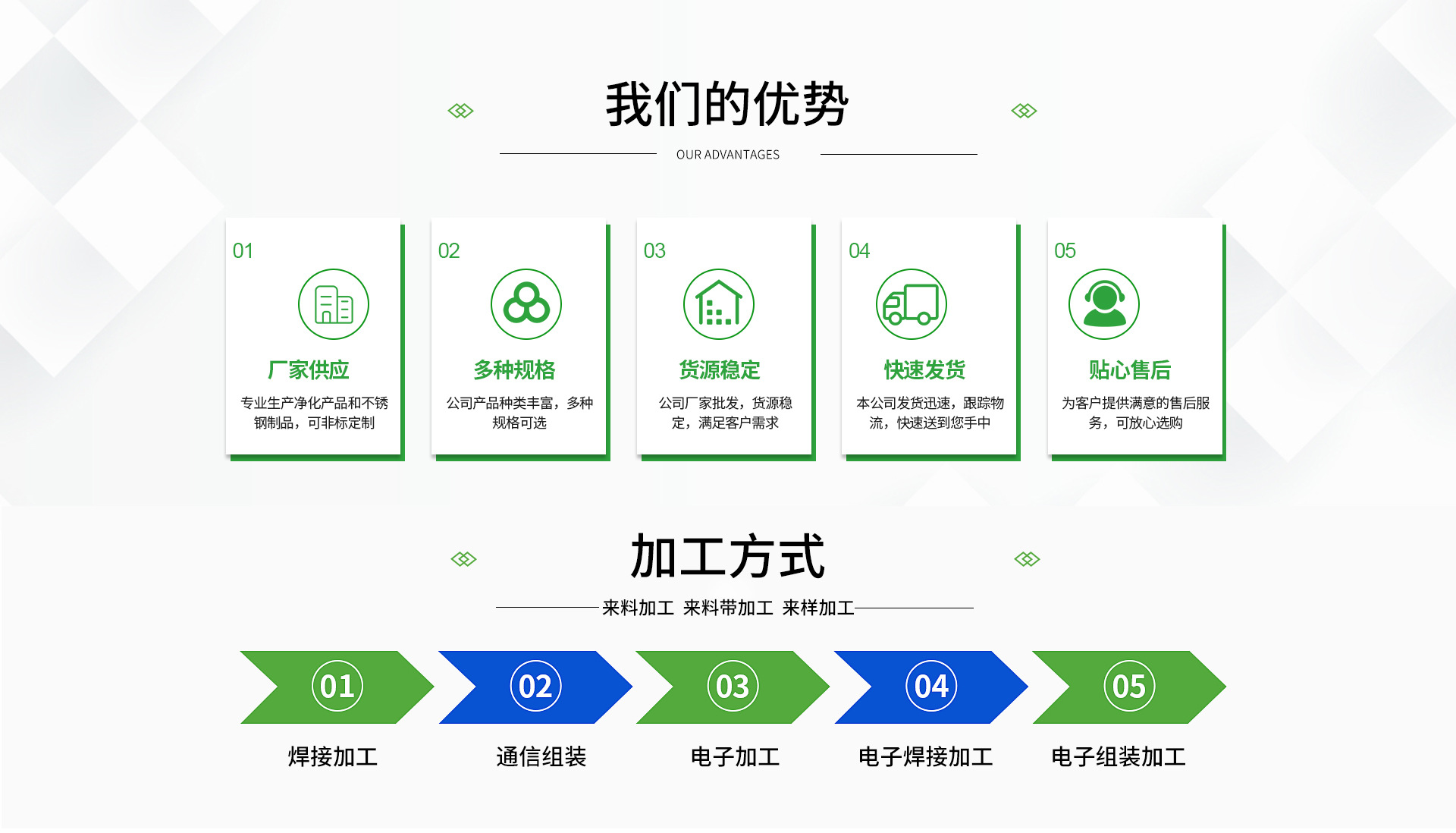 我们的优势

OUR ADVANTAGES

01
厂家供应
专业生产净化产品和不锈钢制品，可非标定制

02
多种规格
公司产品种类丰富，多种规格可选

03
货源稳定
公司厂家批发，货源稳定，满足客户需求

04
快速发货
本公司发货迅速，跟踪物流，快速送到您手中

05
贴心售后
为客户提供满意的售后服务，可放心选购

加工方式

来料加工 来料带加工 来样加工

01
焊接加工

02
通信组装

03
电子加工

04
电子焊接加工

05
电子组装加工